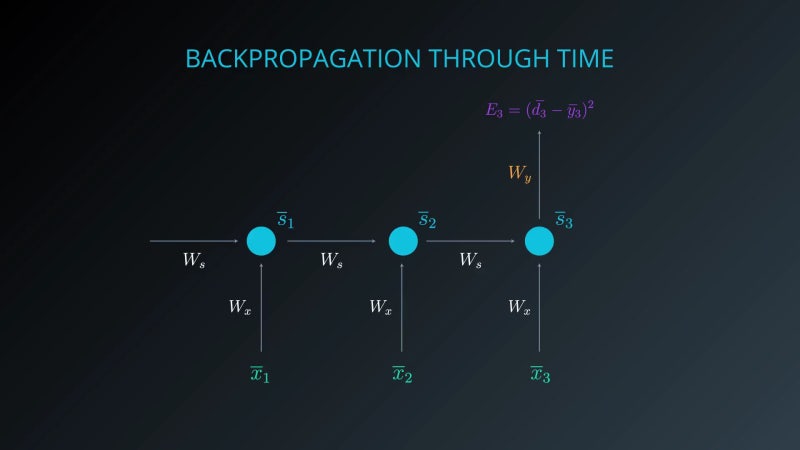 BACKPROPAGATION THROUGH TIME

$E_3 = (\bar{d}_3 - \bar{y}_3)^2$

$W_y$

$\bar{s}_1$ $\bar{s}_2$ $\bar{s}_3$

$W_s$ $W_s$ $W_s$

$W_x$ $W_x$ $W_x$

$\bar{x}_1$ $\bar{x}_2$ $\bar{x}_3$